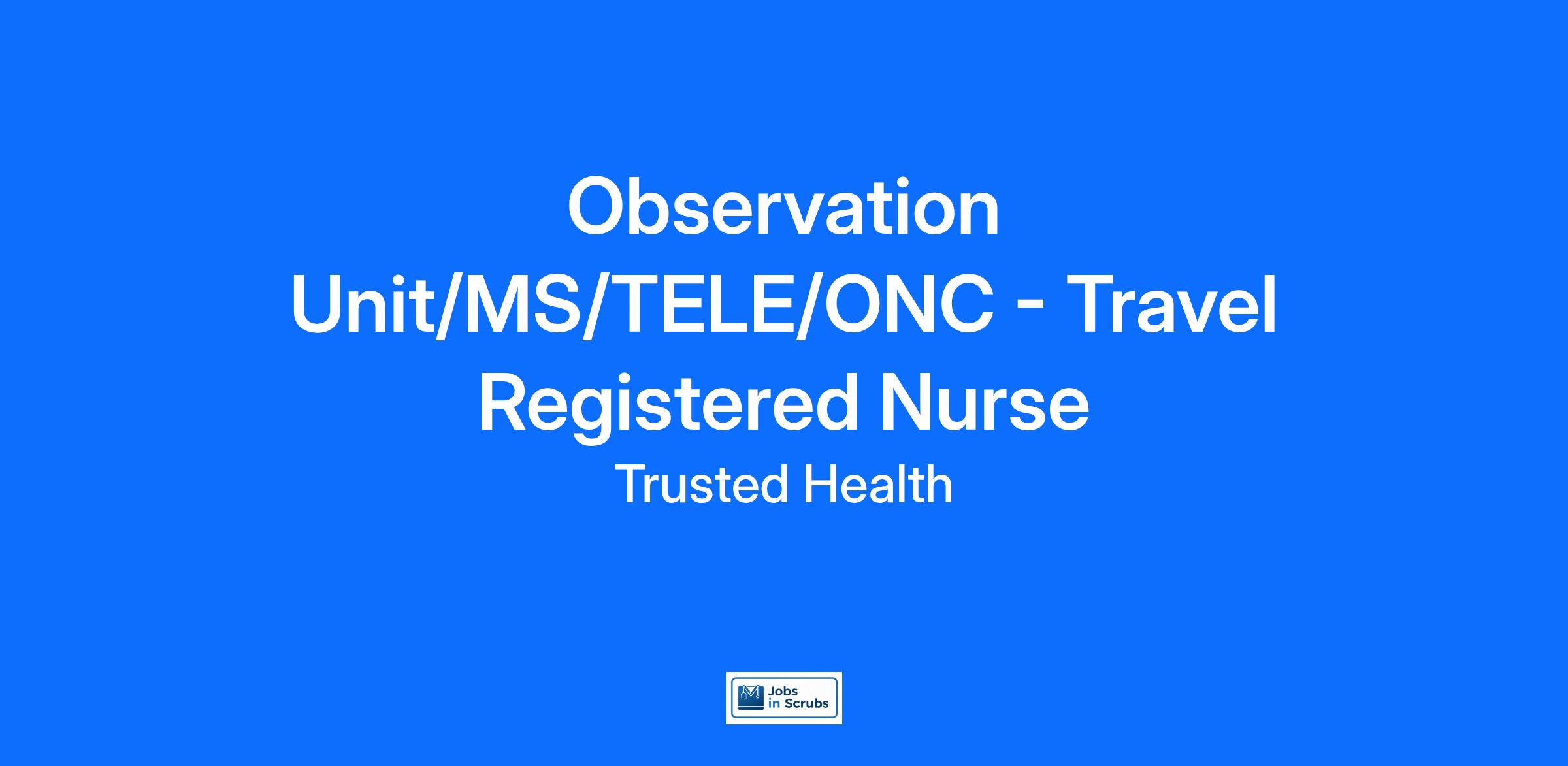 Observation Unit/MS/TELE/ONC - Travel Registered Nurse

Trusted Health

Jobs in Scrubs